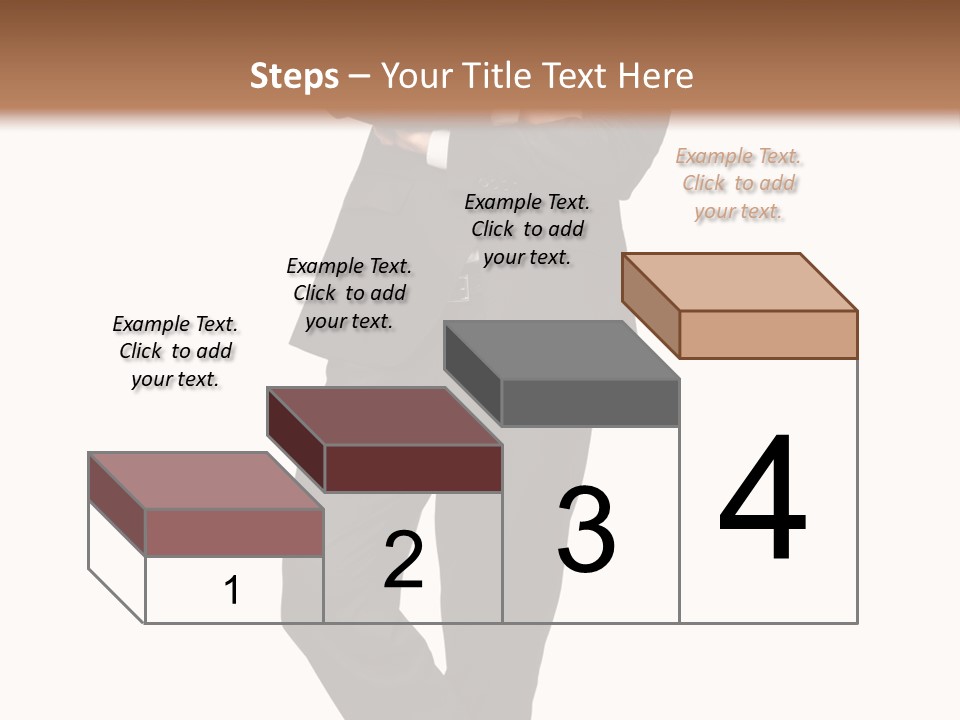 Steps – Your Title Text Here

Example Text. Click to add your text.

Example Text. Click to add your text.

Example Text. Click to add your text.

Example Text. Click to add your text.

1

2

3

4